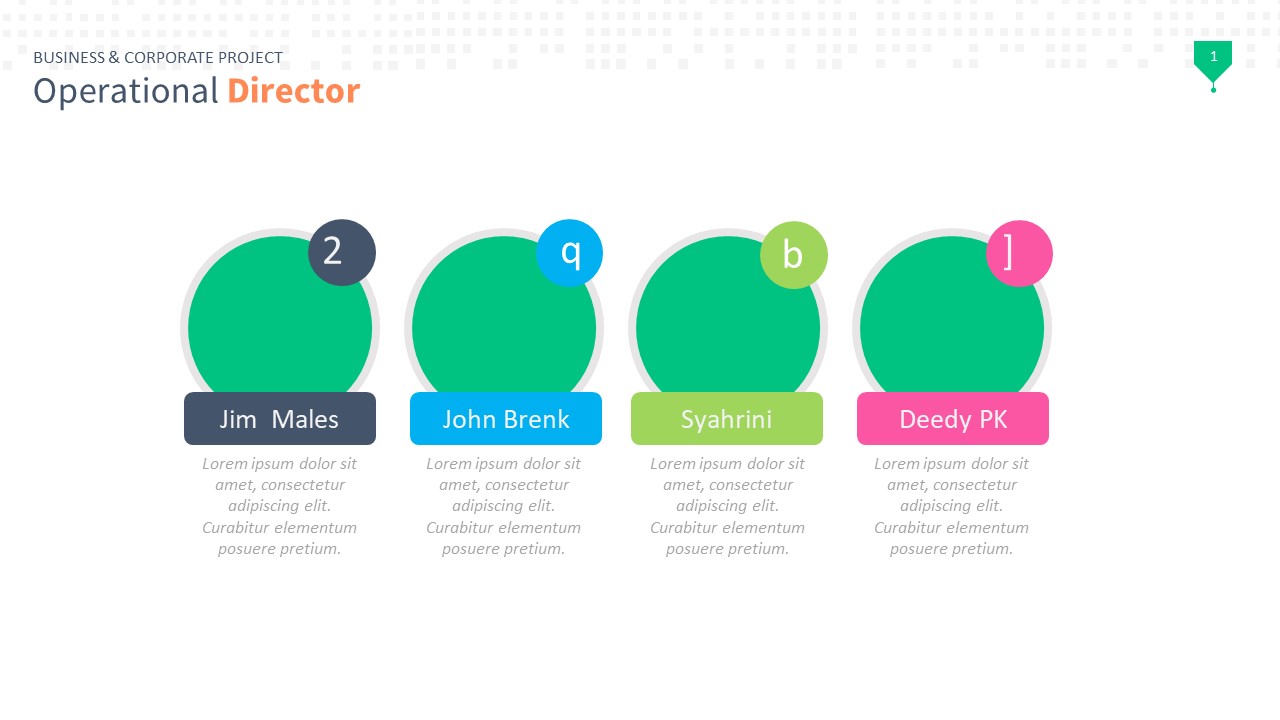 BUSINESS & CORPORATE PROJECT
Operational Director

1

2
Jim Males
Lorem ipsum dolor sit amet, consectetur adipiscing elit. Curabitur elementum posuere pretium.

q
John Brenk
Lorem ipsum dolor sit amet, consectetur adipiscing elit. Curabitur elementum posuere pretium.

b
Syahrini
Lorem ipsum dolor sit amet, consectetur adipiscing elit. Curabitur elementum posuere pretium.

]
Deedy PK
Lorem ipsum dolor sit amet, consectetur adipiscing elit. Curabitur elementum posuere pretium.